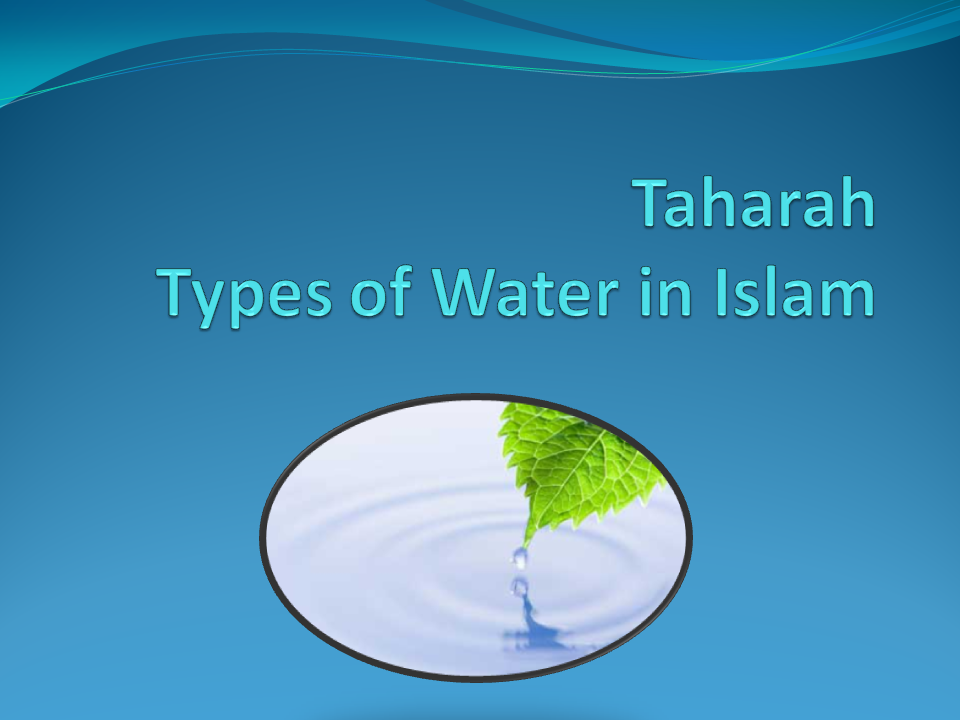 Taharah
Types of Water in Islam